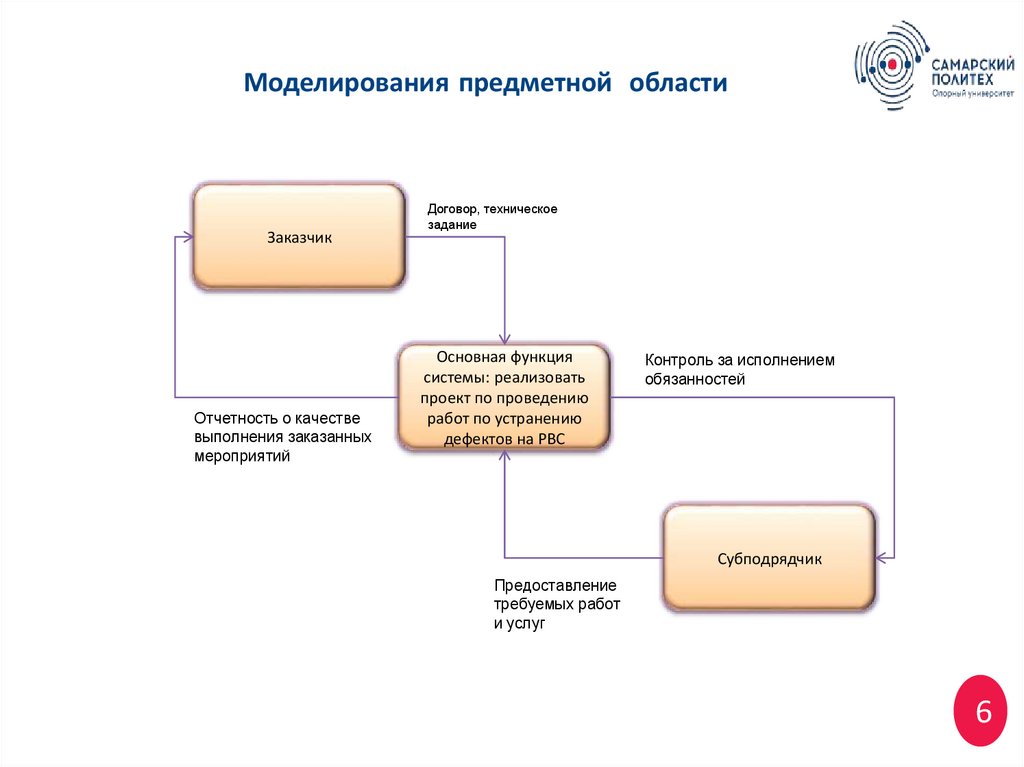 Моделирования предметной области

САМАРСКИЙ ПОЛИТЕХ
Опорный университет

Заказчик

Договор, техническое задание

Основная функция системы: реализовать проект по проведению работ по устранению дефектов на РВС

Контроль за исполнением обязанностей

Отчетность о качестве выполнения заказанных мероприятий

Субподрядчик

Предоставление требуемых работ и услуг

6